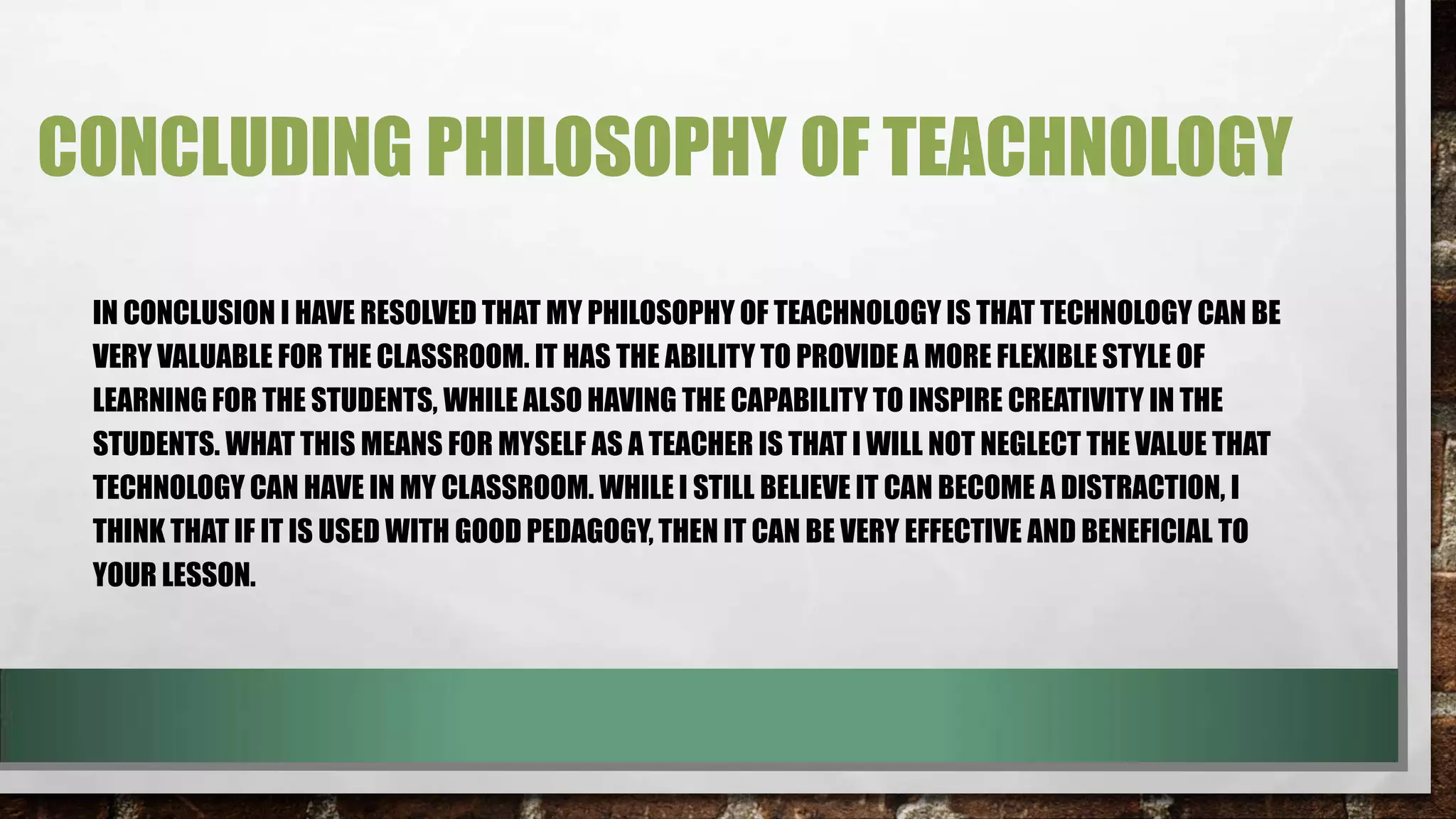 CONCLUDING PHILOSOPHY OF TEACHNOLOGY

IN CONCLUSION I HAVE RESOLVED THAT MY PHILOSOPHY OF TEACHNOLOGY IS THAT TECHNOLOGY CAN BE VERY VALUABLE FOR THE CLASSROOM. IT HAS THE ABILITY TO PROVIDE A MORE FLEXIBLE STYLE OF LEARNING FOR THE STUDENTS, WHILE ALSO HAVING THE CAPABILITY TO INSPIRE CREATIVITY IN THE STUDENTS. WHAT THIS MEANS FOR MYSELF AS A TEACHER IS THAT I WILL NOT NEGLECT THE VALUE THAT TECHNOLOGY CAN HAVE IN MY CLASSROOM. WHILE I STILL BELIEVE IT CAN BECOME A DISTRACTION, I THINK THAT IF IT IS USED WITH GOOD PEDAGOGY, THEN IT CAN BE VERY EFFECTIVE AND BENEFICIAL TO YOUR LESSON.